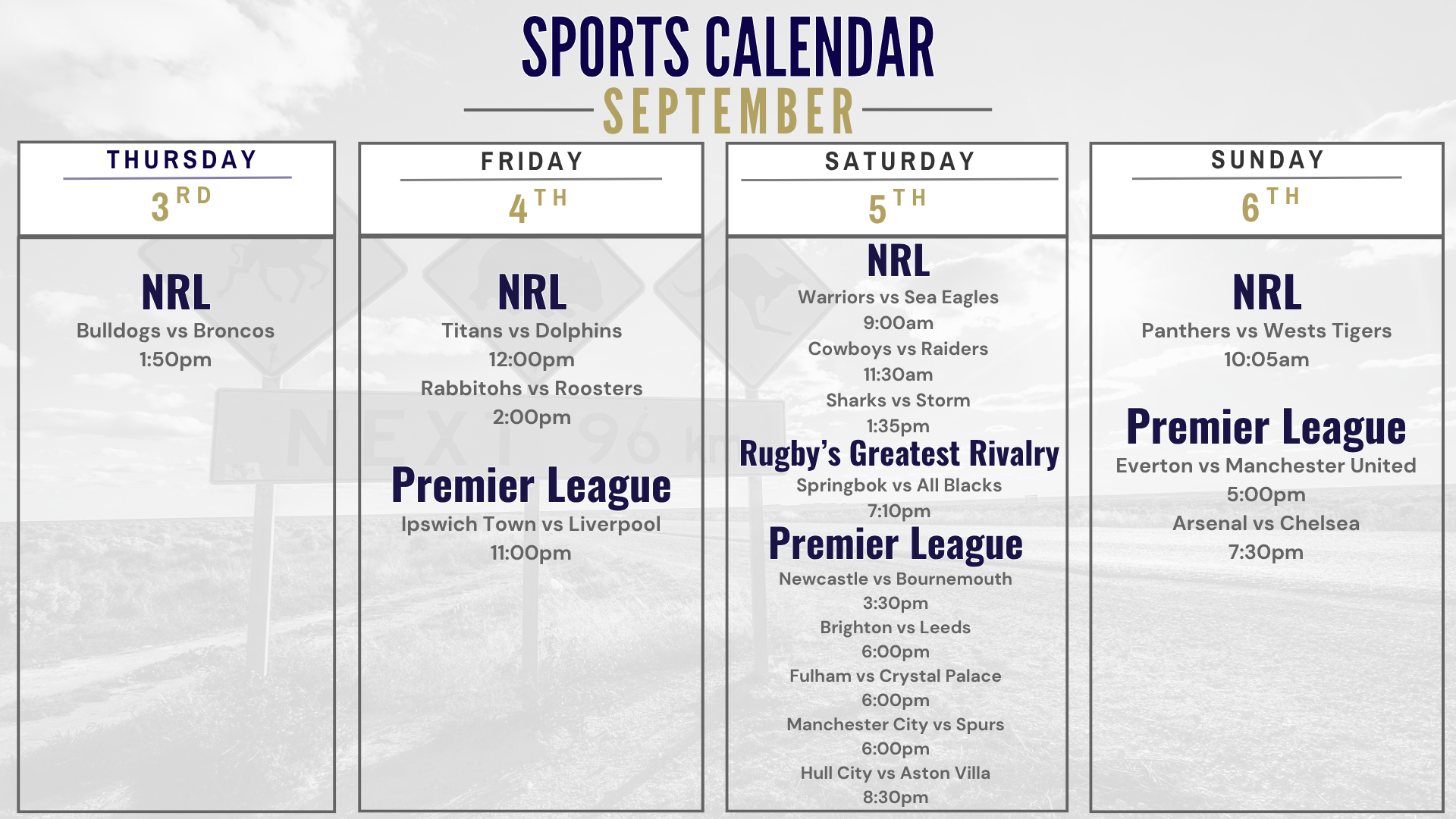 SPORTS CALENDAR

SEPTEMBER

THURSDAY
3RD

NRL
Bulldogs vs Broncos
1:50pm

FRIDAY
4TH

NRL
Titans vs Dolphins
12:00pm
Rabbitohs vs Roosters
2:00pm

Premier League
Ipswich Town vs Liverpool
11:00pm

SATURDAY
5TH

NRL
Warriors vs Sea Eagles
9:00am
Cowboys vs Raiders
11:30am
Sharks vs Storm
1:35pm

Rugby's Greatest Rivalry
Springbok vs All Blacks
7:10pm

Premier League
Newcastle vs Bournemouth
3:30pm
Brighton vs Leeds
6:00pm
Fulham vs Crystal Palace
6:00pm
Manchester City vs Spurs
6:00pm
Hull City vs Aston Villa
8:30pm

SUNDAY
6TH

NRL
Panthers vs Wests Tigers
10:05am

Premier League
Everton vs Manchester United
5:00pm
Arsenal vs Chelsea
7:30pm